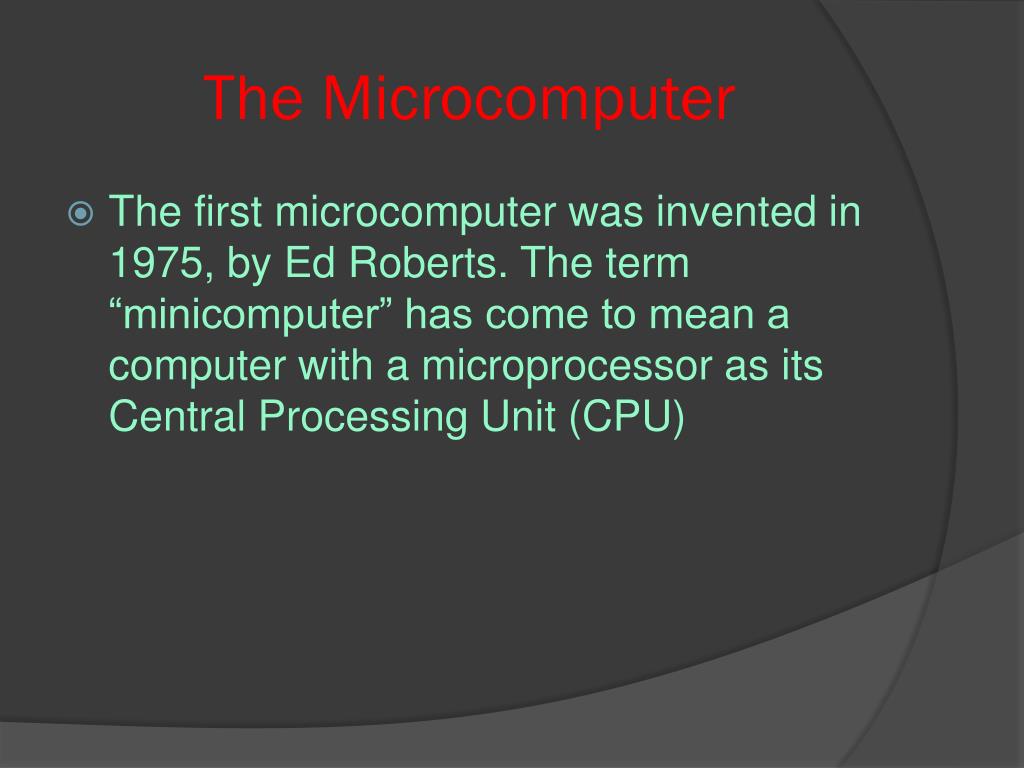 The Microcomputer

The first microcomputer was invented in 1975, by Ed Roberts. The term “minicomputer” has come to mean a computer with a microprocessor as its Central Processing Unit (CPU)